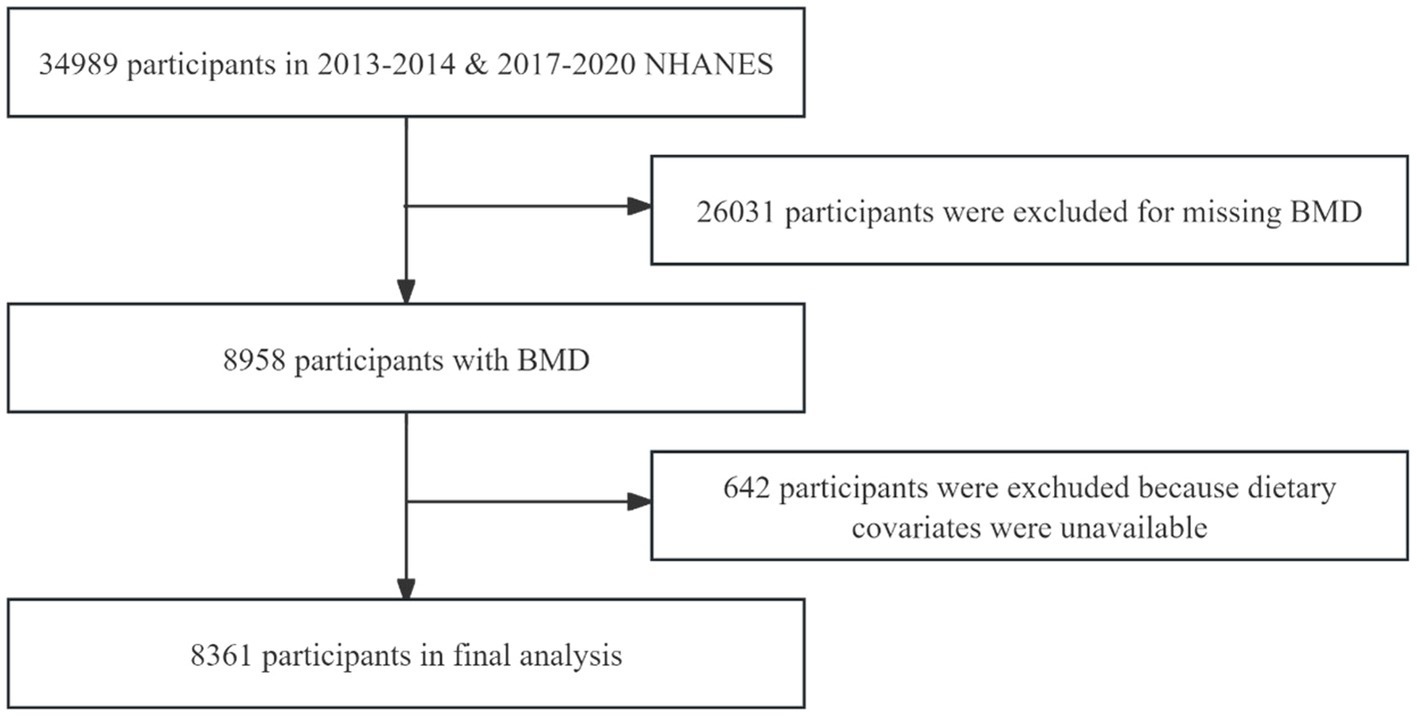 34989 participants in 2013-2014 & 2017-2020 NHANES

26031 participants were excluded for missing BMD

8958 participants with BMD

642 participants were exchuded because dietary covariates were unavailable

8361 participants in final analysis